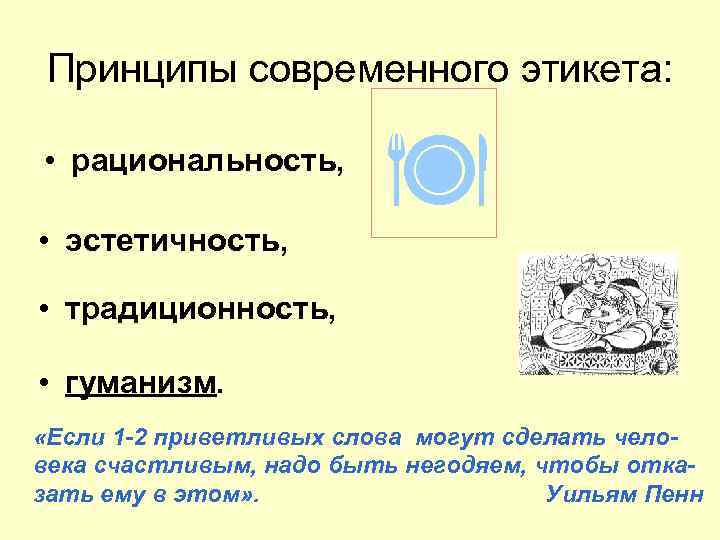 Принципы современного этикета:

• рациональность,

• эстетичность,

• традиционность,

• гуманизм.

«Если 1-2 приветливых слова могут сделать человека счастливым, надо быть негодяем, чтобы отказать ему в этом». Уильям Пенн